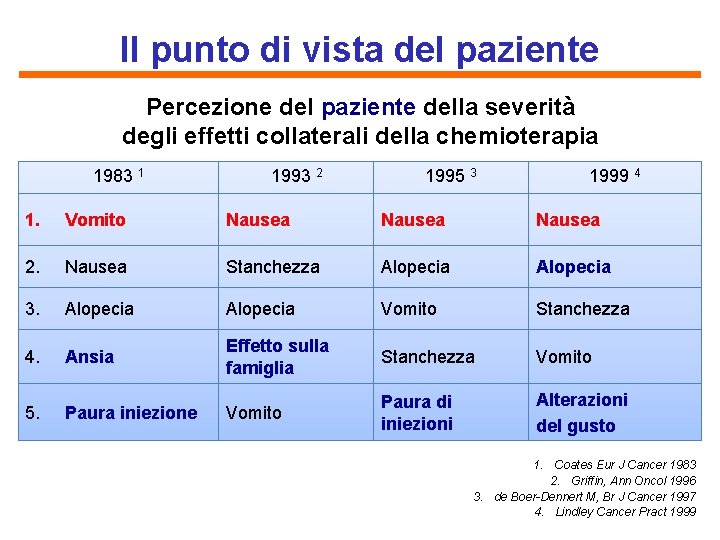 Il punto di vista del paziente

Percezione del paziente della severità degli effetti collaterali della chemioterapia

| 1983 $^1$ | 1993 $^2$ | 1995 $^3$ | 1999 $^4$ |
|---|---|---|---|
| 1. Vomito | Nausea | Nausea | Nausea |
| 2. Nausea | Stanchezza | Alopecia | Alopecia |
| 3. Alopecia | Alopecia | Vomito | Stanchezza |
| 4. Ansia | Effetto sulla famiglia | Stanchezza | Vomito |
| 5. Paura iniezione | Vomito | Paura di iniezioni | Alterazioni del gusto |

1. Coates Eur J Cancer 1983
2. Griffin, Ann Oncol 1996
3. de Boer-Dennert M, Br J Cancer 1997
4. Lindley Cancer Pract 1999